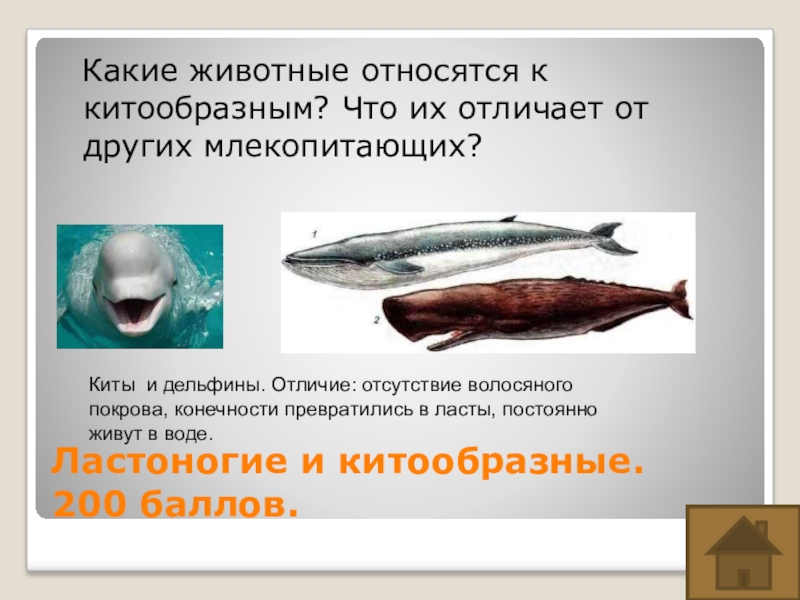 Какие животные относятся к китообразным? Что их отличает от других млекопитающих?

1

2

Киты и дельфины. Отличие: отсутствие волосяного покрова, конечности превратились в ласты, постоянно живут в воде.

Ластоногие и китообразные. 200 баллов.